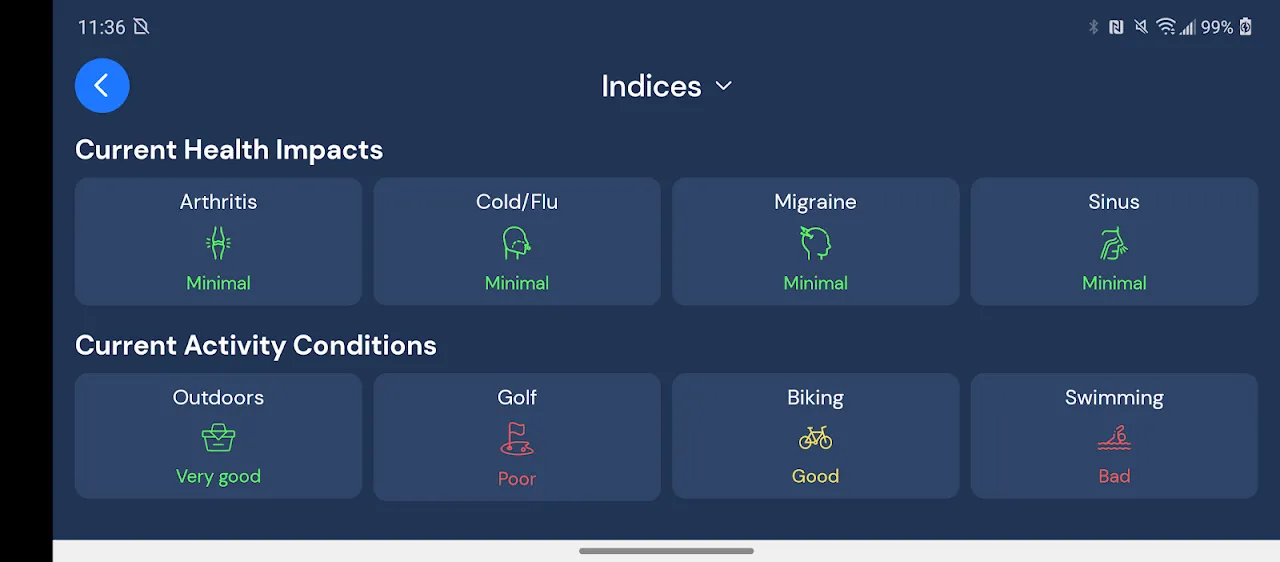 11:36

99%

Indices

Current Health Impacts

Arthritis
Minimal

Cold/Flu
Minimal

Migraine
Minimal

Sinus
Minimal

Current Activity Conditions

Outdoors
Very good

Golf
Poor

Biking
Good

Swimming
Bad